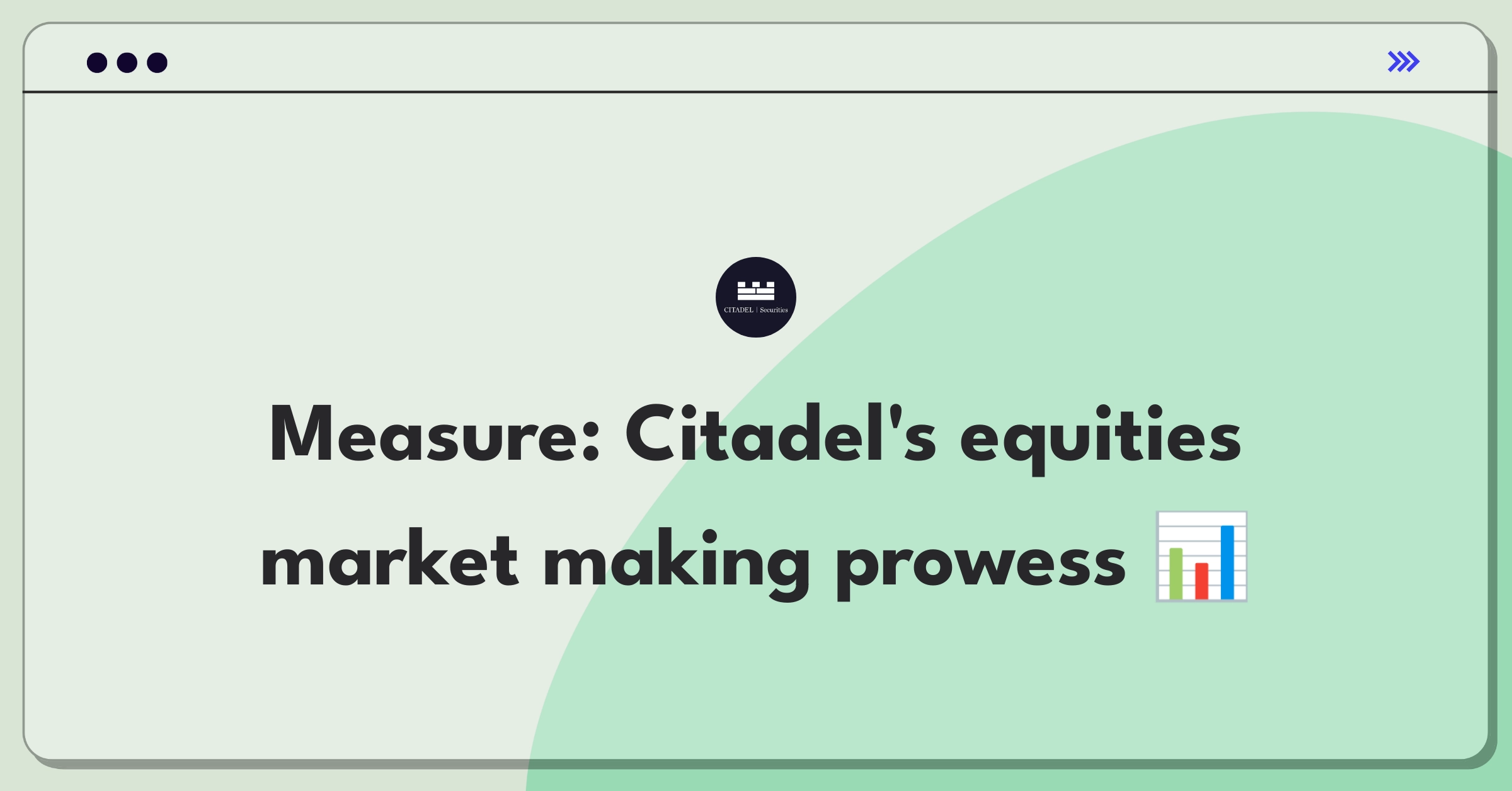 CITADEL | Securities

Measure: Citadel's equities market making prowess 📊